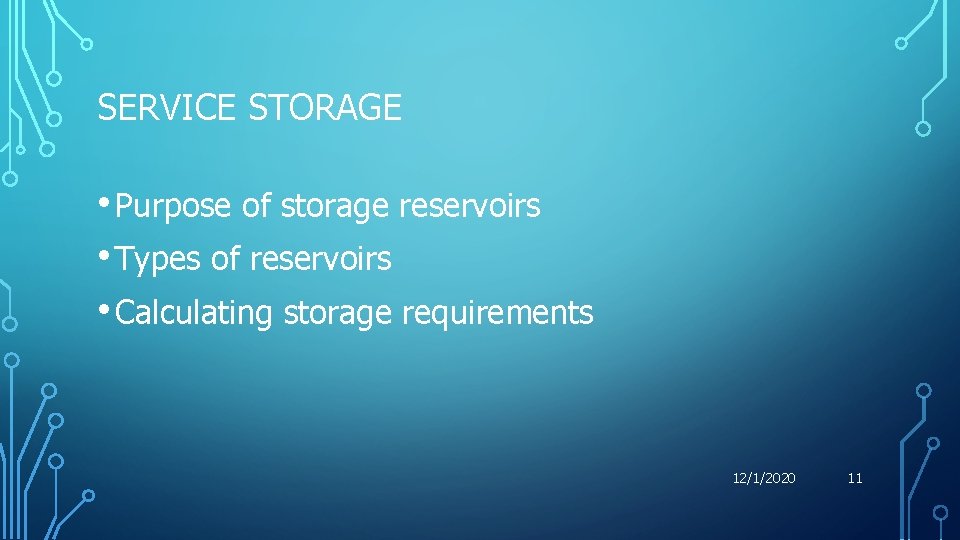 SERVICE STORAGE

• Purpose of storage reservoirs
• Types of reservoirs
• Calculating storage requirements

12/1/2020

11